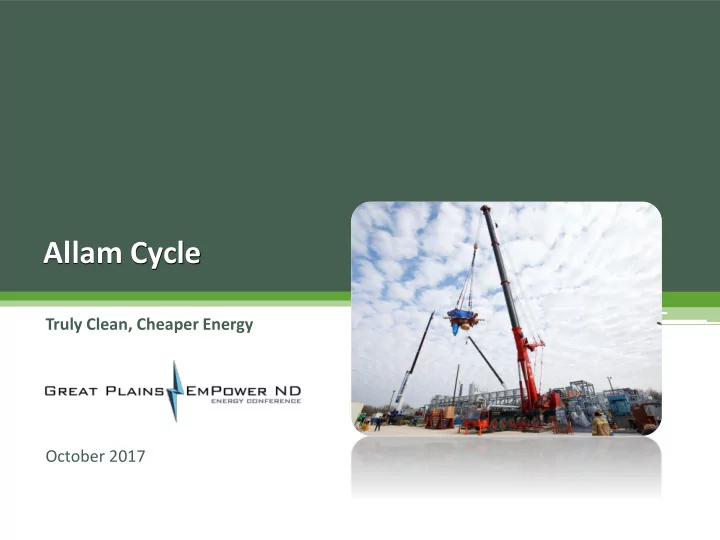 Allam Cycle

Truly Clean, Cheaper Energy

GREAT PLAINS EMPOWER ND
ENERGY CONFERENCE

October 2017